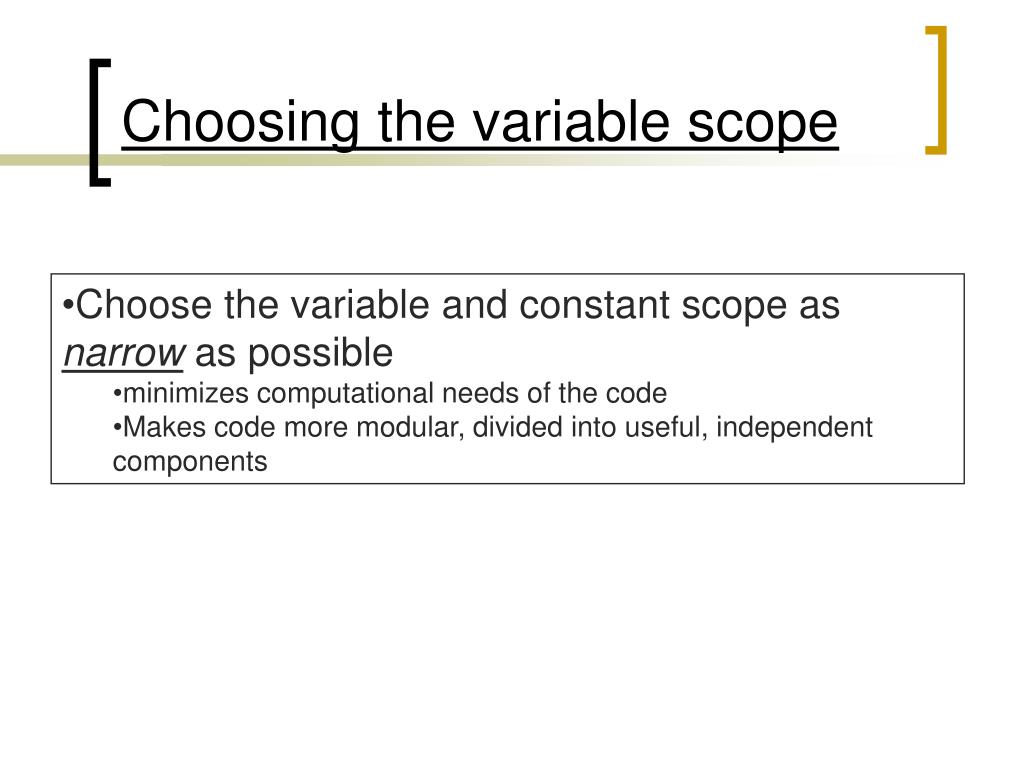 Choosing the variable scope

•Choose the variable and constant scope as narrow as possible

•minimizes computational needs of the code

•Makes code more modular, divided into useful, independent components